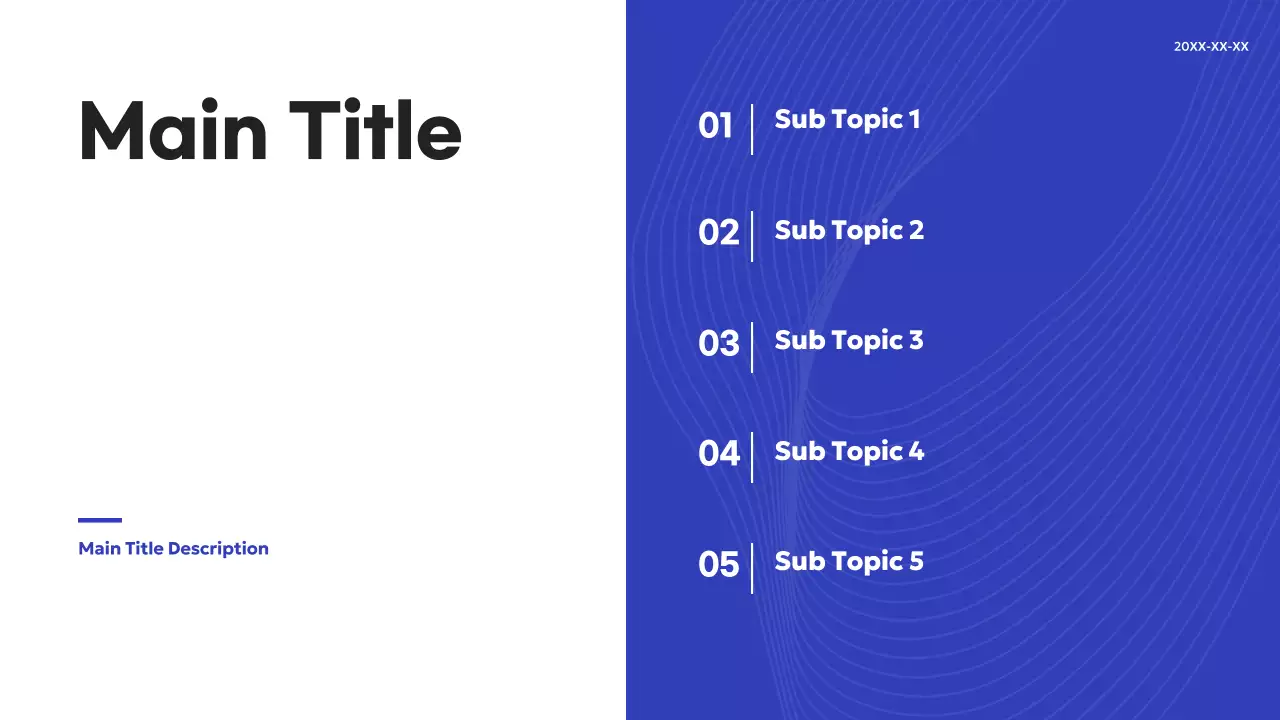 Main Title

Main Title Description

20XX-XX-XX

01 Sub Topic 1

02 Sub Topic 2

03 Sub Topic 3

04 Sub Topic 4

05 Sub Topic 5